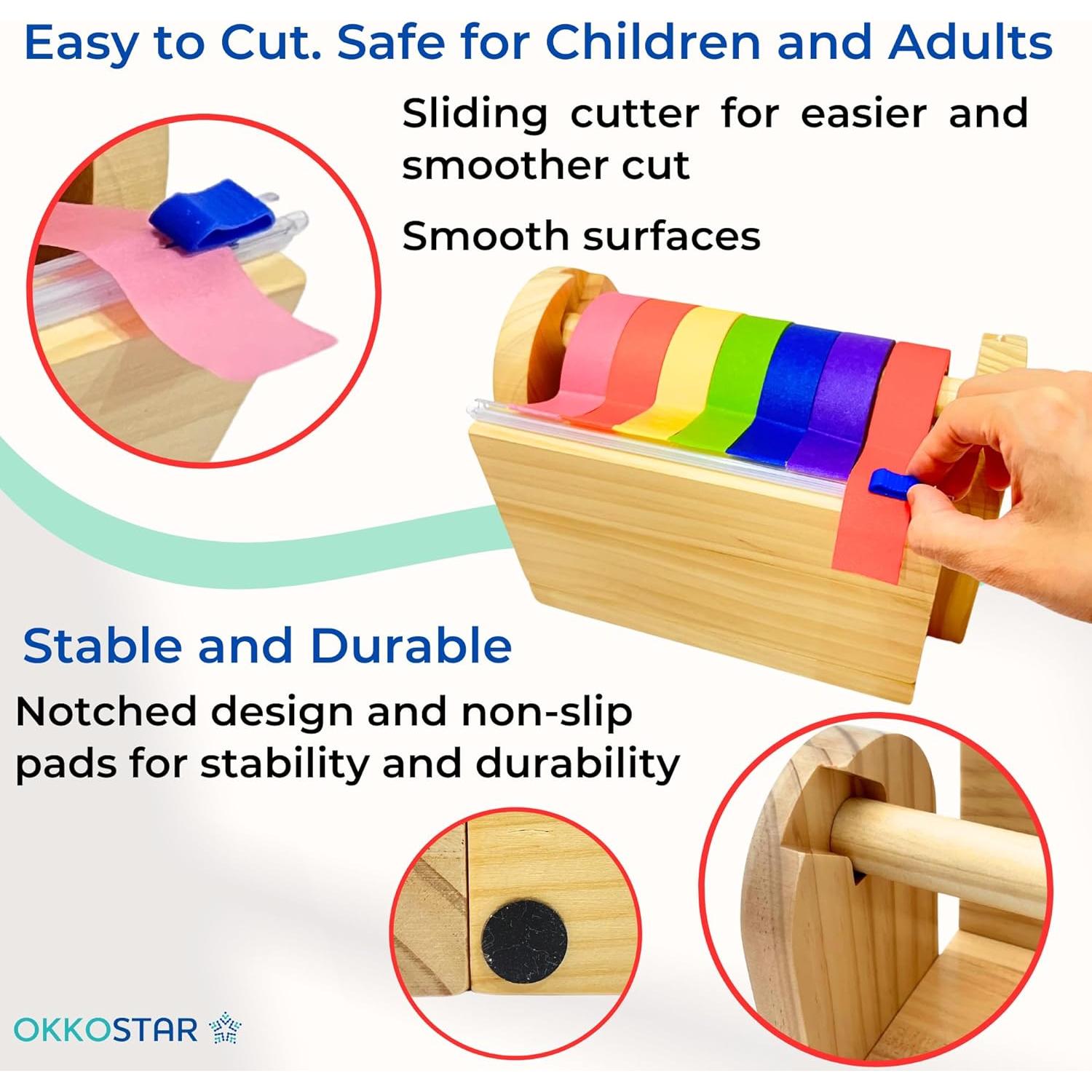 Easy to Cut. Safe for Children and Adults

Sliding cutter for easier and smoother cut

Smooth surfaces

Stable and Durable

Notched design and non-slip pads for stability and durability

OKKOSTAR